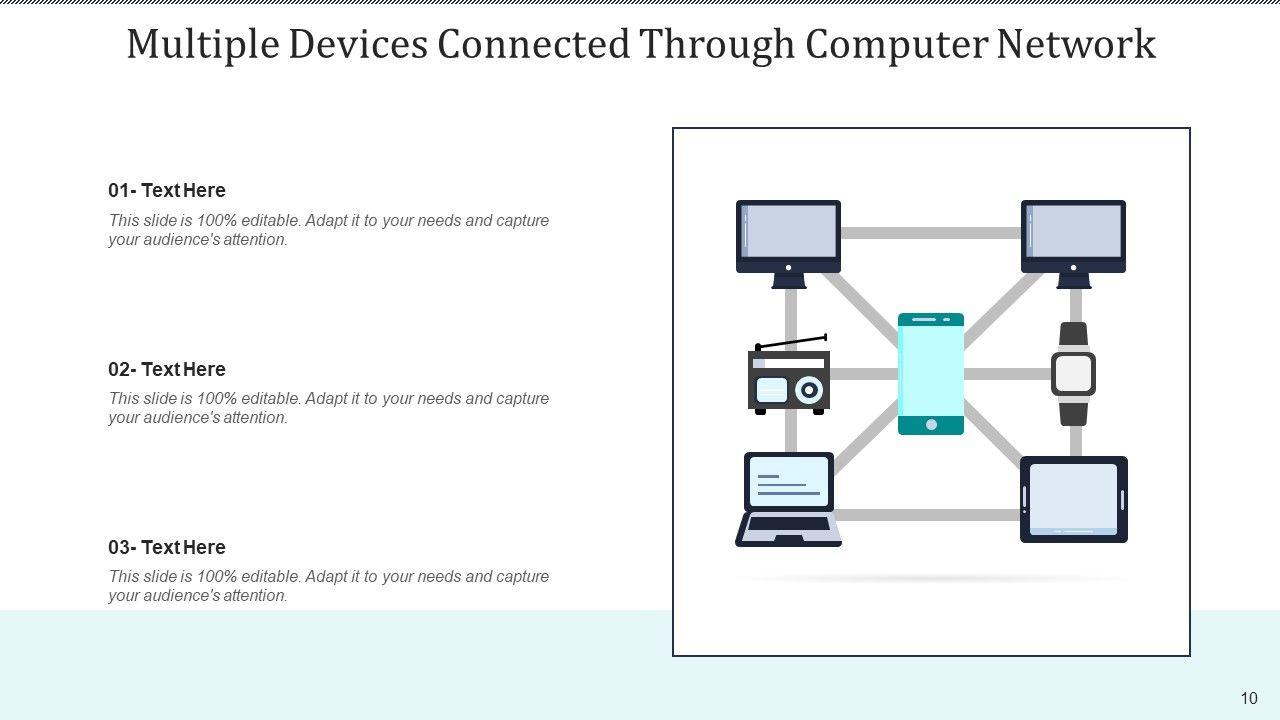 Multiple Devices Connected Through Computer Network

01- Text Here
This slide is 100% editable. Adapt it to your needs and capture your audience's attention.

02- Text Here
This slide is 100% editable. Adapt it to your needs and capture your audience's attention.

03- Text Here
This slide is 100% editable. Adapt it to your needs and capture your audience's attention.

10